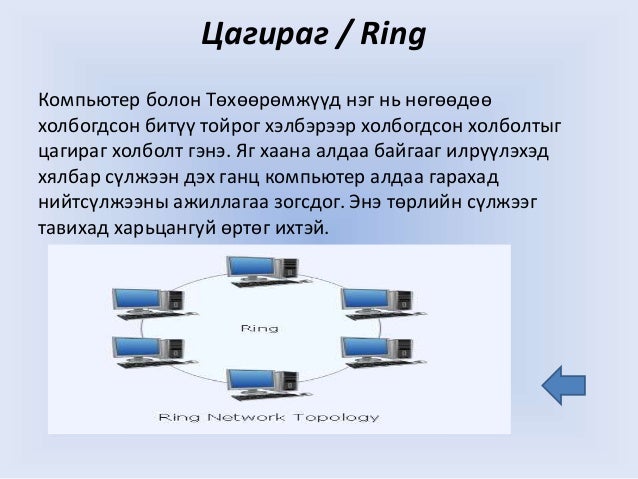 Цагираг / Ring

Компьютер болон Төхөөрөмжүүд нэг нь нөгөөдөө холбогдсон битүү тойрог хэлбэрээр холбогдсон холболтыг цагираг холболт гэнэ. Яг хаана алдаа байгааг илрүүлэхэд хялбар сүлжээн дэх ганц компьютер алдаа гарахад нийтсүлжээны ажиллагаа зогсдог. Энэ төрлийн сүлжээг тавихад харьцангуй өртөг ихтэй.

Ring

Ring Network Topology